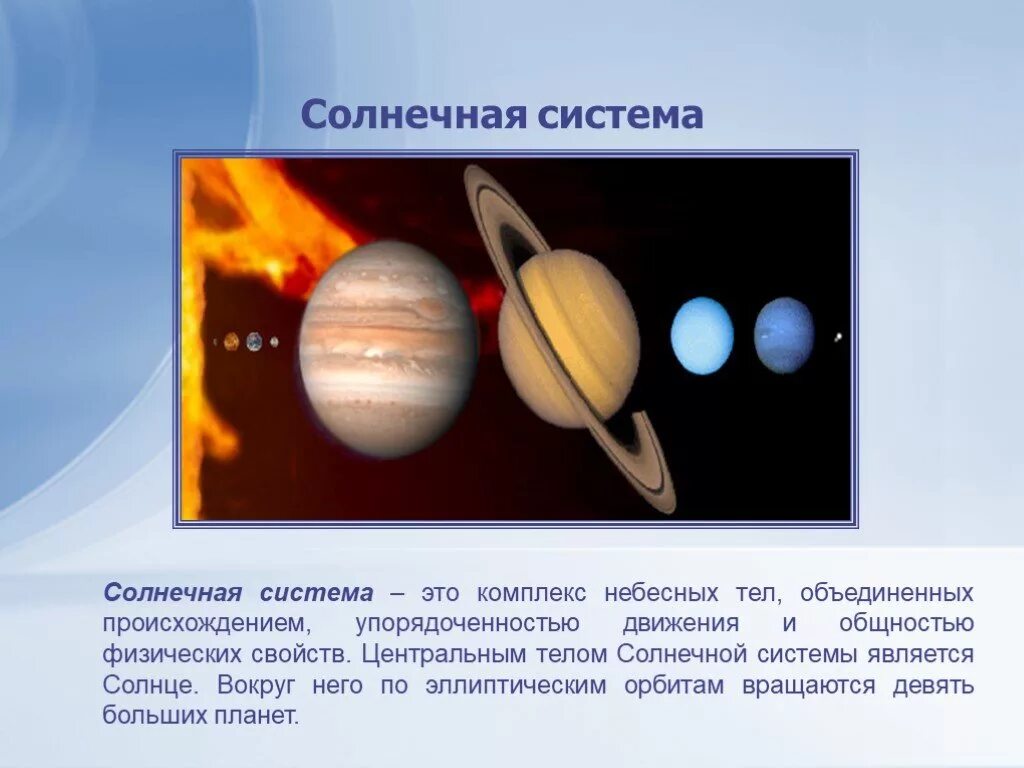 Солнечная система

Солнечная система – это комплекс небесных тел, объединенных происхождением, упорядоченностью движения и общностью физических свойств. Центральным телом Солнечной системы является Солнце. Вокруг него по эллиптическим орбитам вращаются девять больших планет.